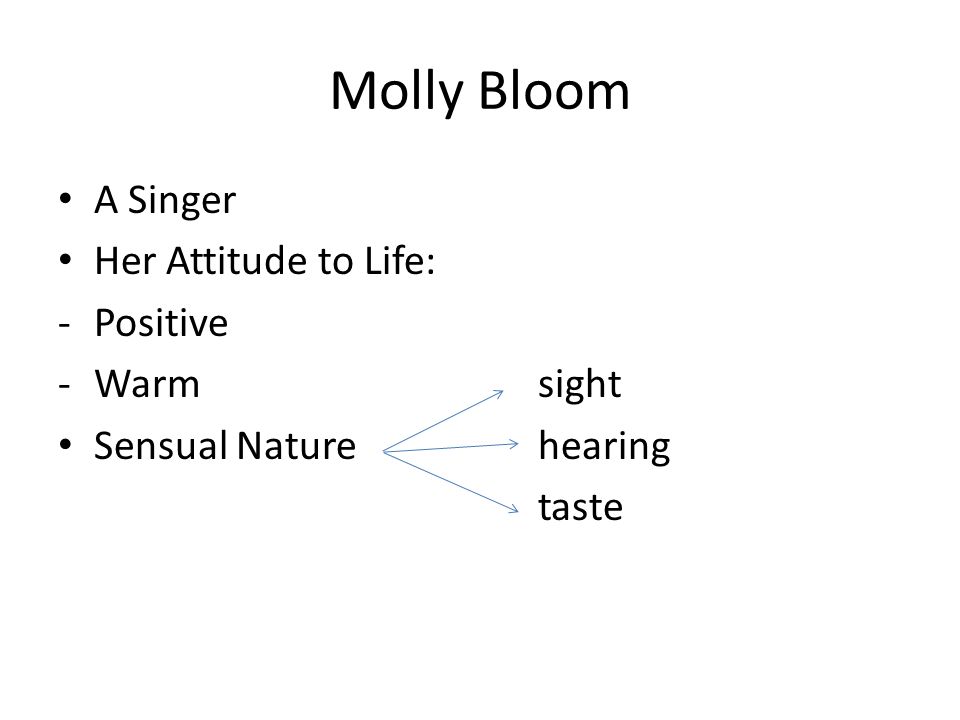 Molly Bloom

• A Singer
• Her Attitude to Life:
- Positive
- Warm
• Sensual Nature

sight
hearing
taste